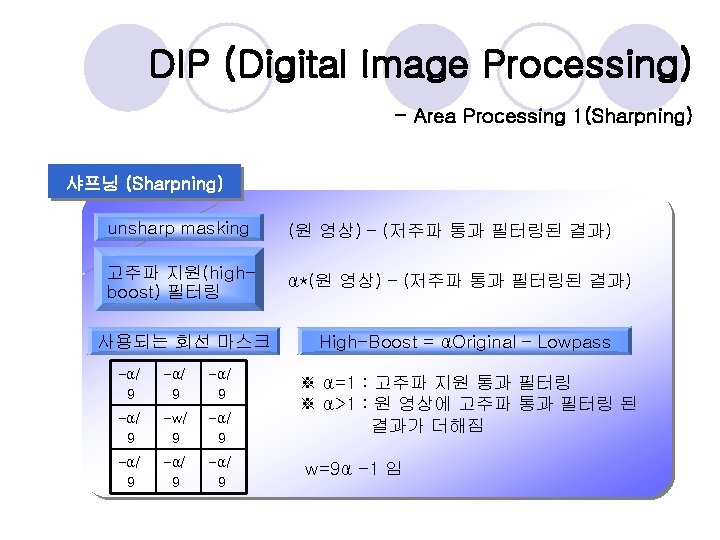 DIP (Digital Image Processing)

- Area Processing 1(Sharpning)

샤프닝 (Sharpning)

unsharp masking

(원 영상) - (저주파 통과 필터링된 결과)

고주파 지원(high-boost) 필터링

α*(원 영상) - (저주파 통과 필터링된 결과)

사용되는 회선 마스크

High-Boost = αOriginal - Lowpass

| -α/9 | -α/9 | -α/9 |
|---|---|---|
| -α/9 | -w/9 | -α/9 |
| -α/9 | -α/9 | -α/9 |

※ α=1 : 고주파 지원 통과 필터링
※ α>1 : 원 영상에 고주파 통과 필터링 된 결과가 더해짐

w=9α -1 임